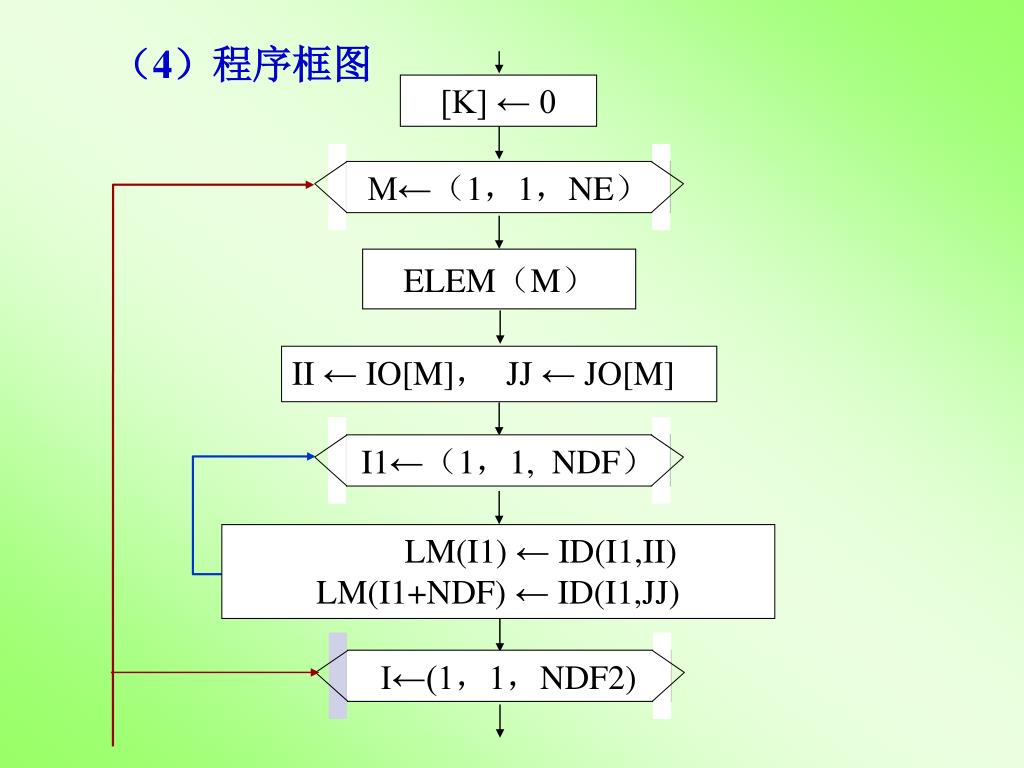 （4）程序框图

[K] ← 0

M←（1，1，NE）

ELEM（M）

II ← IO[M]，  JJ ← JO[M]

I1←（1，1, NDF）

LM(I1) ← ID(I1,II)
LM(I1+NDF) ← ID(I1,JJ)

I←(1，1，NDF2)